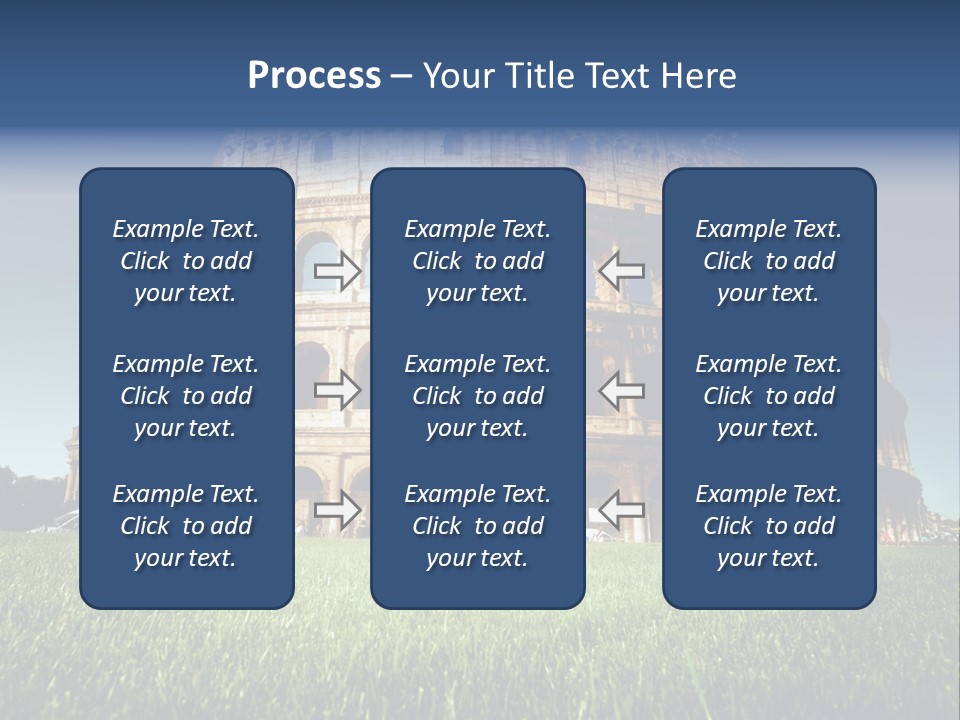 Process – Your Title Text Here

Example Text. Click to add your text.

Example Text. Click to add your text.

Example Text. Click to add your text.

Example Text. Click to add your text.

Example Text. Click to add your text.

Example Text. Click to add your text.

Example Text. Click to add your text.

Example Text. Click to add your text.

Example Text. Click to add your text.